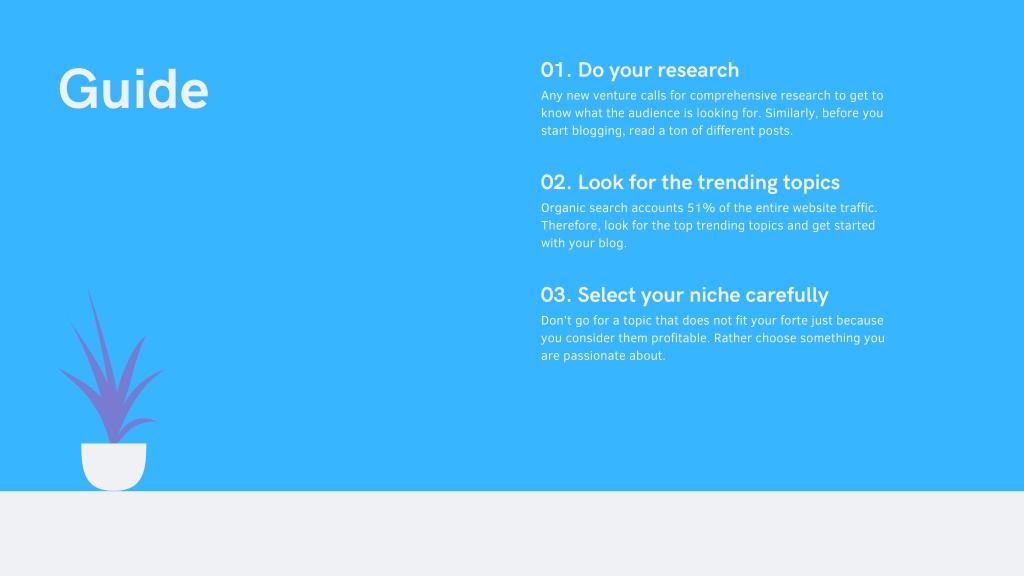 Guide

01. Do your research

Any new venture calls for comprehensive research to get to know what the audience is looking for. Similarly, before you start blogging, read a ton of different posts.

02. Look for the trending topics

Organic search accounts 51% of the entire website traffic. Therefore, look for the top trending topics and get started with your blog.

03. Select your niche carefully

Don't go for a topic that does not fit your forte just because you consider them profitable. Rather choose something you are passionate about.